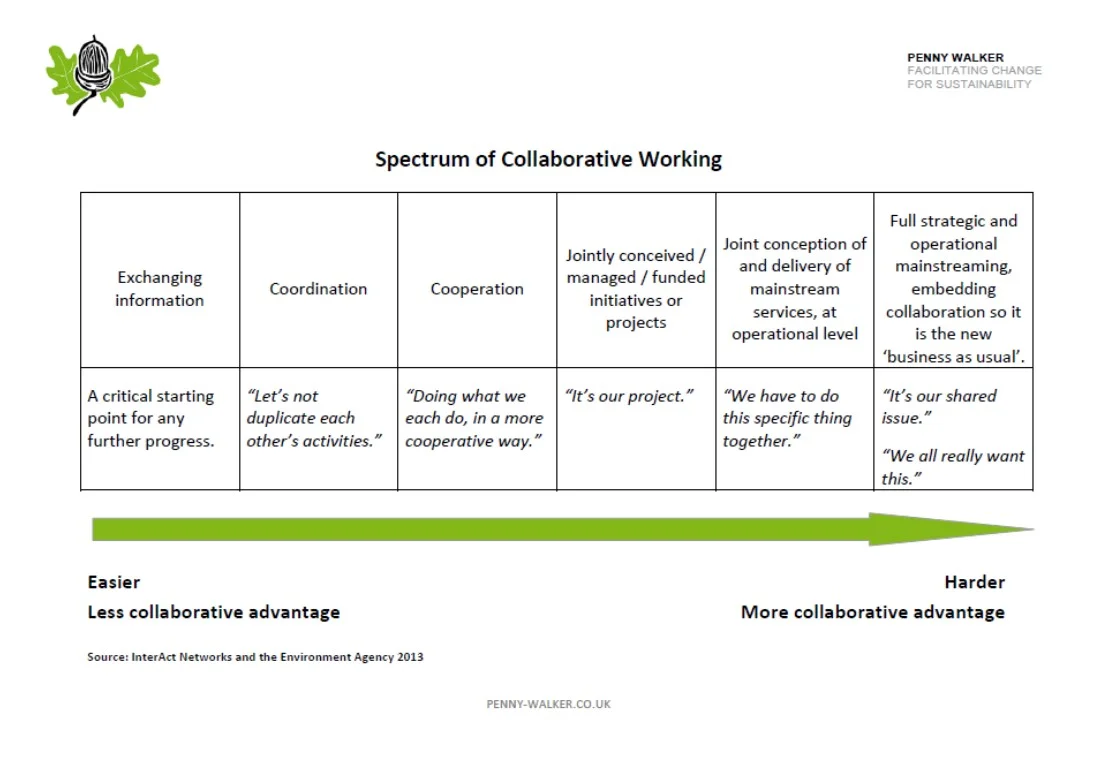 PENNY WALKER
FACILITATING CHANGE
FOR SUSTAINABILITY

Spectrum of Collaborative Working

| Exchanging information | Coordination | Cooperation | Jointly conceived / managed / funded initiatives or projects | Joint conception of and delivery of mainstream services, at operational level | Full strategic and operational mainstreaming, embedding collaboration so it is the new 'business as usual'. |
|---|---|---|---|---|---|
| A critical starting point for any further progress. | "Let's not duplicate each other's activities." | "Doing what we each do, in a more cooperative way." | "It's our project." | "We have to do this specific thing together." | "It's our shared issue." "We all really want this." |

Easier
Less collaborative advantage

Harder
More collaborative advantage

Source: InterAct Networks and the Environment Agency 2013

PENNY-WALKER.CO.UK